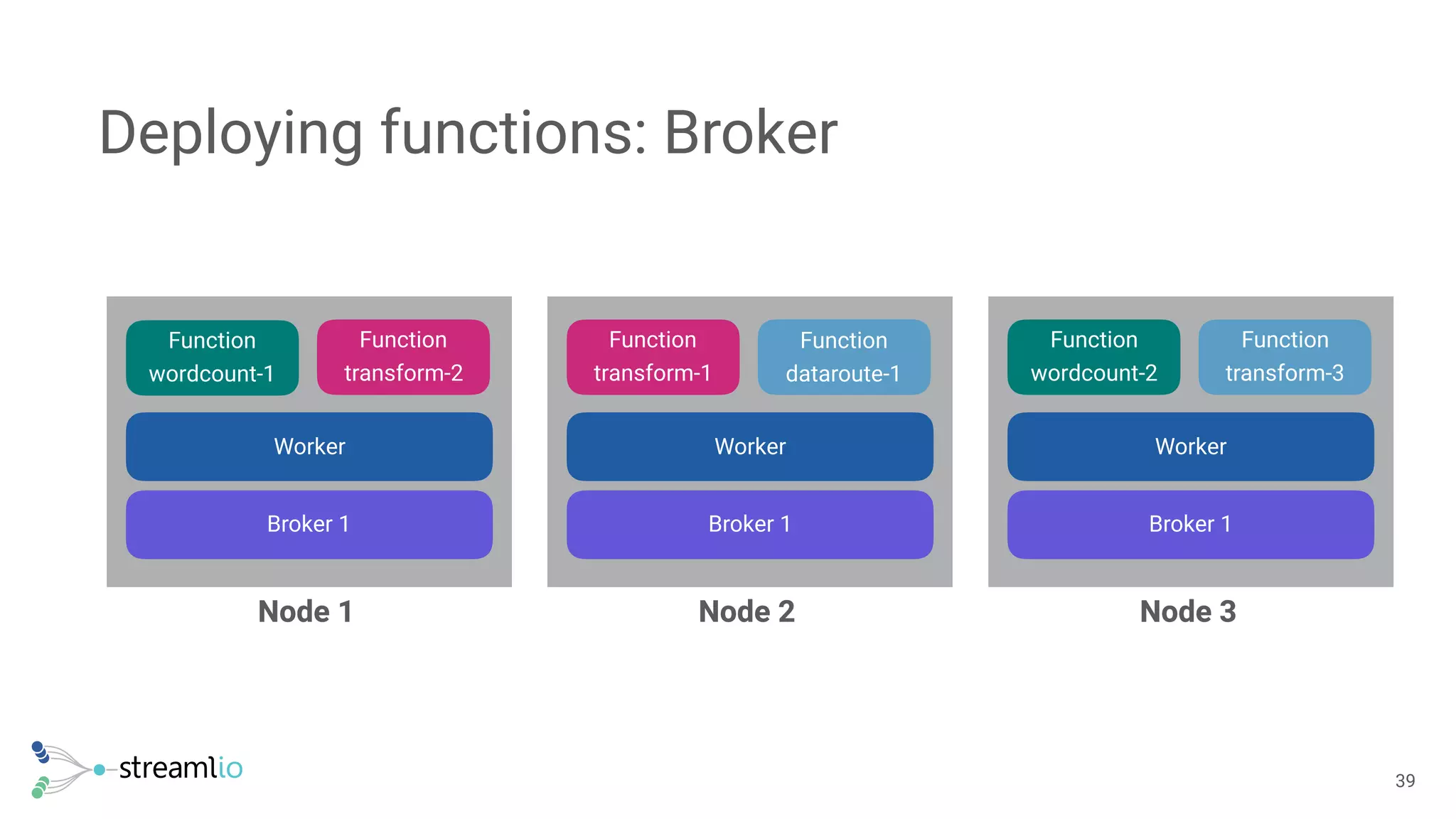 Deploying functions: Broker

Function wordcount-1

Function transform-2

Worker

Broker 1

Node 1

Function transform-1

Function dataroute-1

Worker

Broker 1

Node 2

Function wordcount-2

Function transform-3

Worker

Broker 1

Node 3

streamlio

39